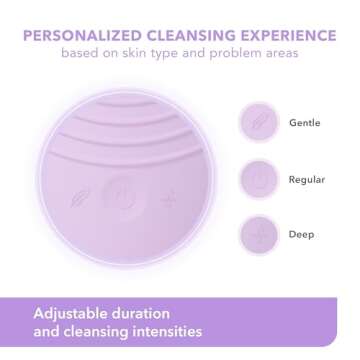 PERSONALIZED CLEANSING EXPERIENCE
based on skin type and problem areas

Gentle

Regular

Deep

Adjustable duration and cleansing intensities